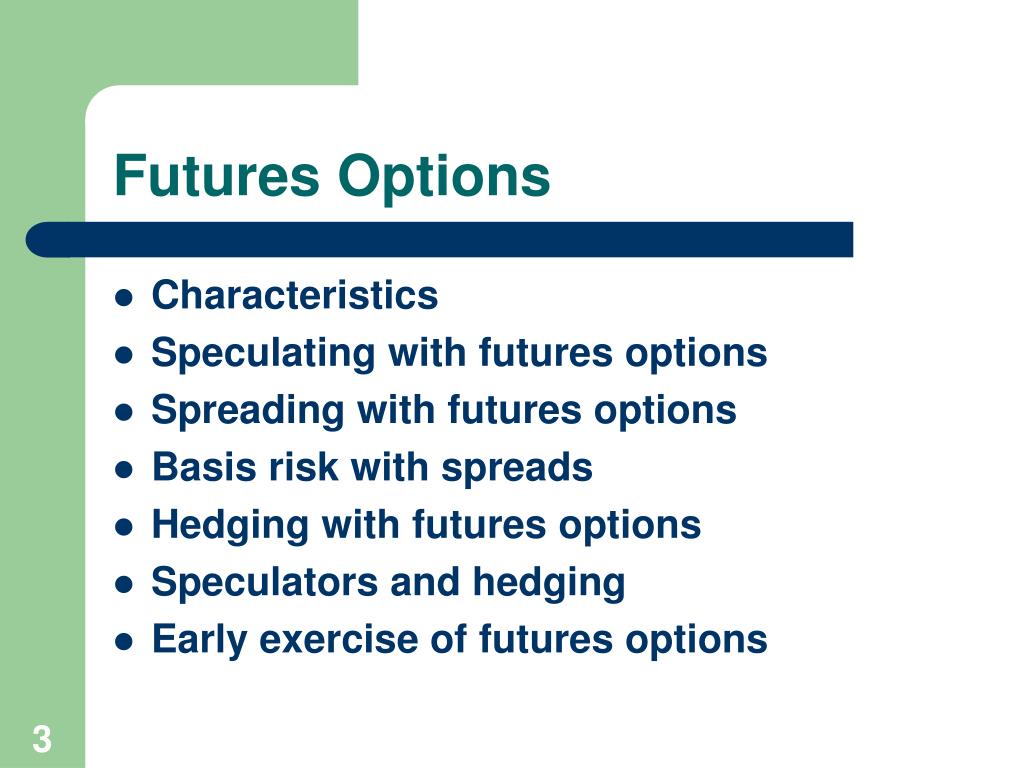 Futures Options

- Characteristics
- Speculating with futures options
- Spreading with futures options
- Basis risk with spreads
- Hedging with futures options
- Speculators and hedging
- Early exercise of futures options

3